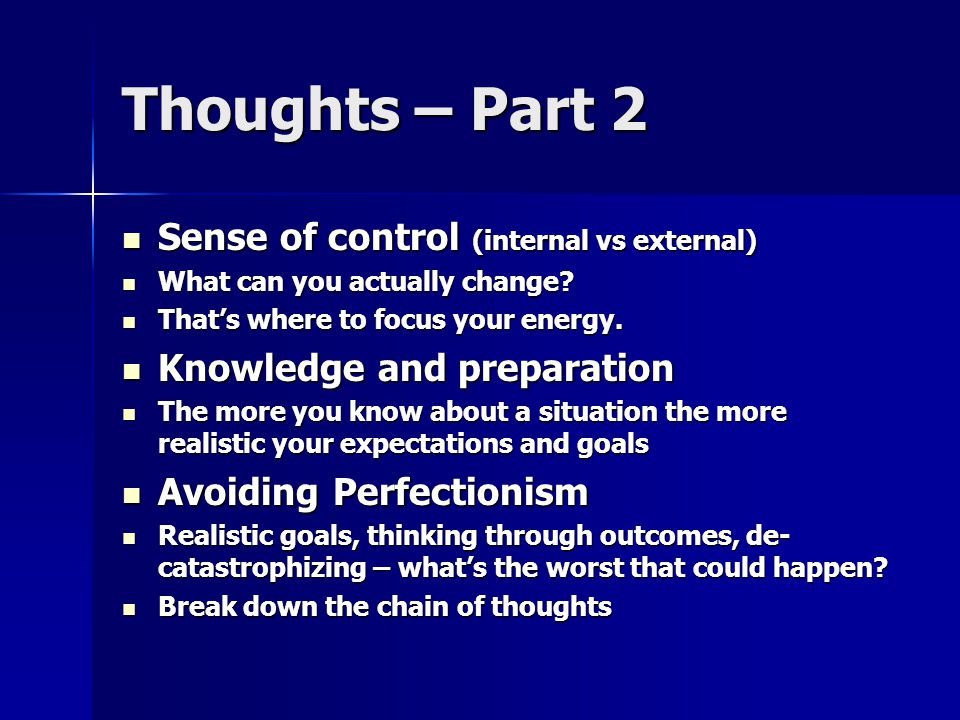 Thoughts – Part 2

- Sense of control (internal vs external)
- What can you actually change?
- That's where to focus your energy.
- Knowledge and preparation
- The more you know about a situation the more realistic your expectations and goals
- Avoiding Perfectionism
- Realistic goals, thinking through outcomes, de-catastrophizing – what's the worst that could happen?
- Break down the chain of thoughts